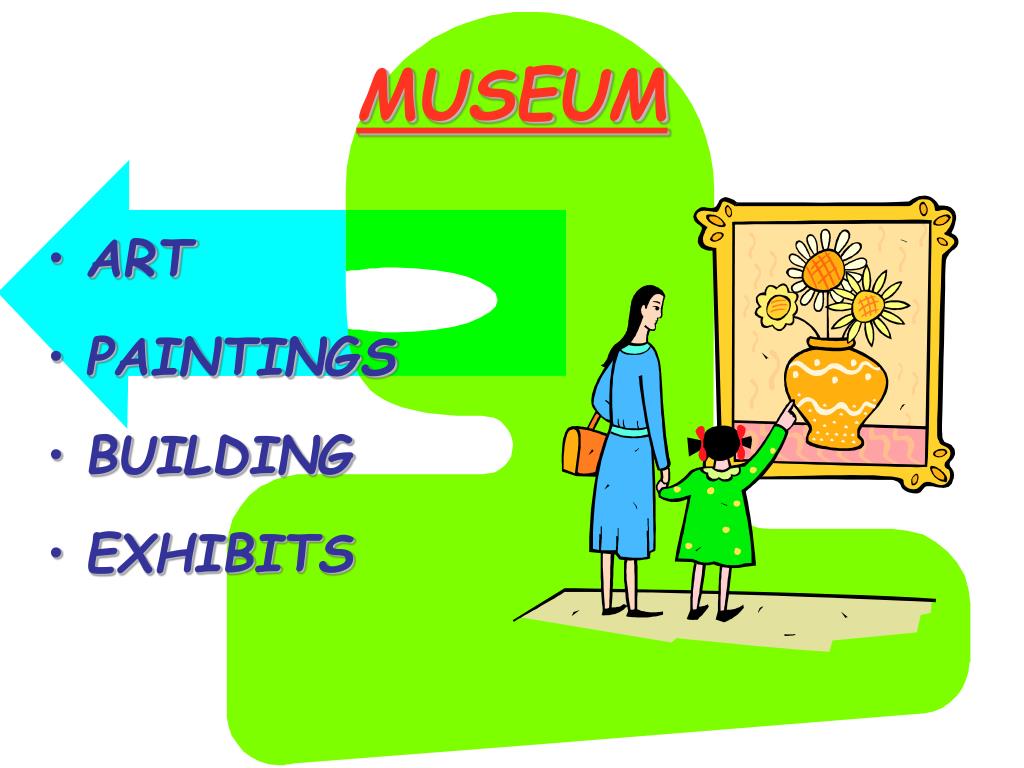 MUSEUM

• ART
• PAINTINGS
• BUILDING
• EXHIBITS